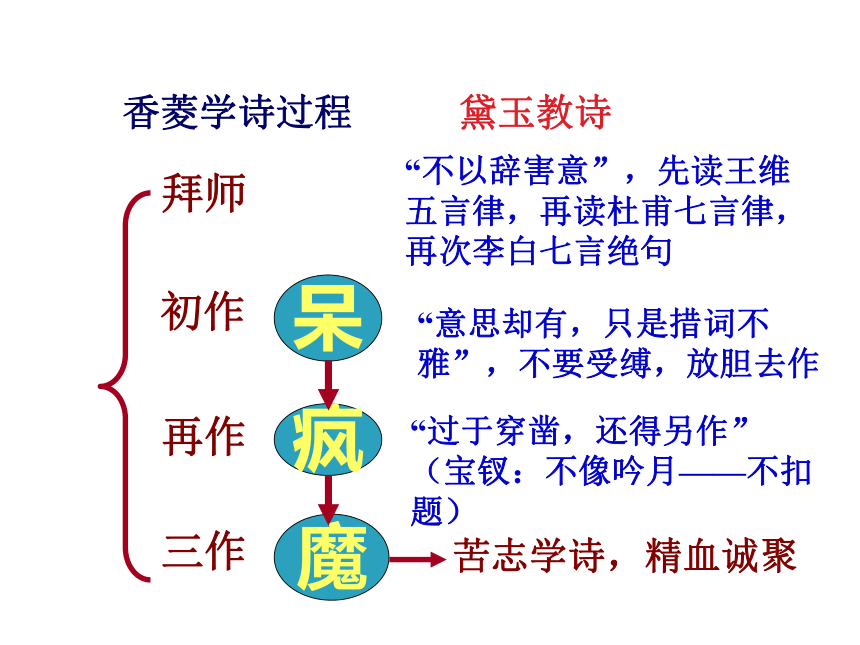 香菱学诗过程

黛玉教诗

拜师

“不以辞害意”，先读王维五言律，再读杜甫七言律，再次李白七言绝句

初作

呆

“意思却有，只是措词不雅”，不要受缚，放胆去作

再作

疯

“过于穿凿，还得另作”（宝钗：不像吟月——不扣题）

三作

魔

苦志学诗，精血诚聚